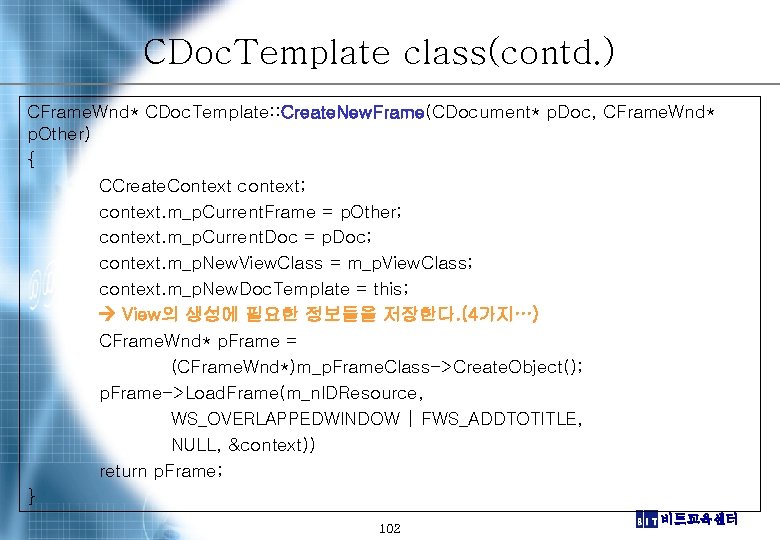 CDocTemplate class(contd.)

CFrameWnd* CDocTemplate::CreateNewFrame(CDocument* pDoc, CFrameWnd* pOther)
{
CCreateContext context;
context.m_pCurrentFrame = pOther;
context.m_pCurrentDoc = pDoc;
context.m_pNewViewClass = m_pViewClass;
context.m_pNewDocTemplate = this;
→ View의 생성에 필요한 정보들을 저장한다.(4가지…)
CFrameWnd* pFrame =
(CFrameWnd*)m_pFrameClass->CreateObject();
pFrame->LoadFrame(m_nIDResource,
WS_OVERLAPPEDWINDOW | FWS_ADDTOTITLE,
NULL, &context))
return pFrame;
}

102

BIT 비트교육센터